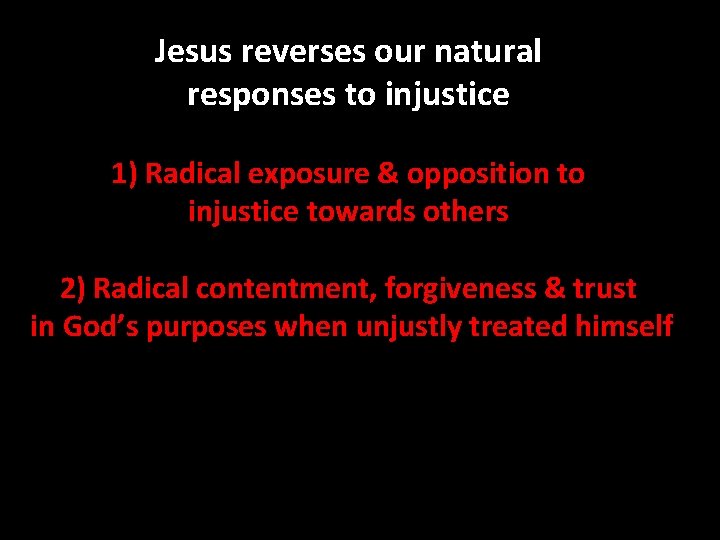 Jesus reverses our natural responses to injustice

1) Radical exposure & opposition to injustice towards others

2) Radical contentment, forgiveness & trust in God's purposes when unjustly treated himself